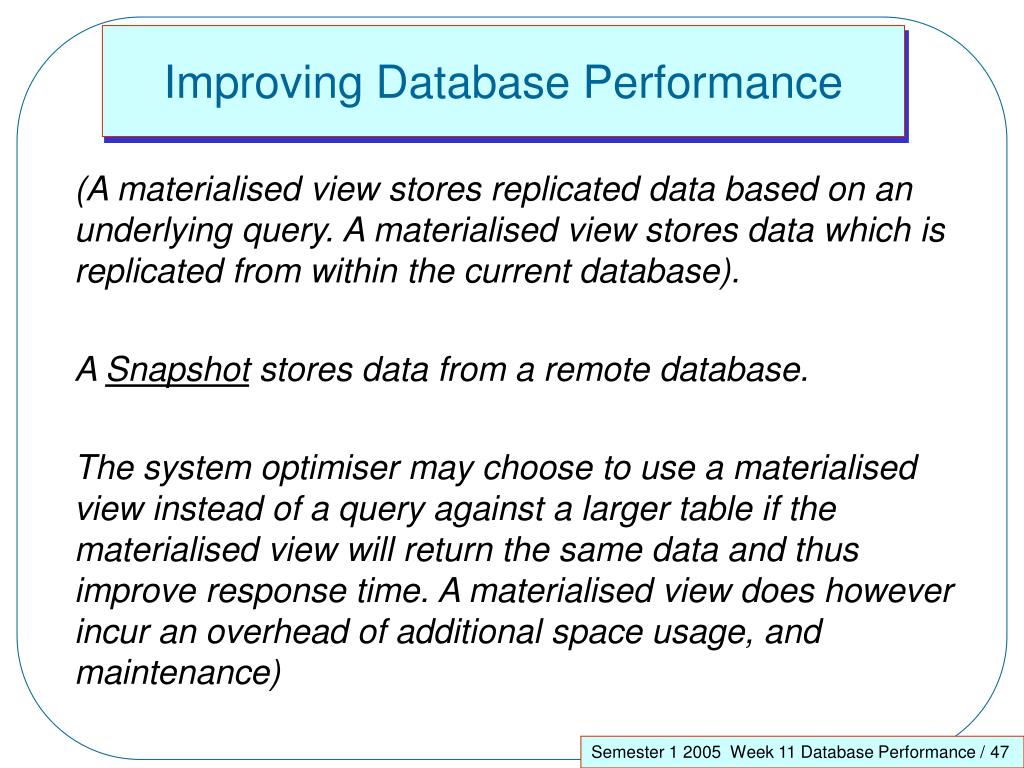 Improving Database Performance

(A materialised view stores replicated data based on an underlying query. A materialised view stores data which is replicated from within the current database).

A Snapshot stores data from a remote database.

The system optimiser may choose to use a materialised view instead of a query against a larger table if the materialised view will return the same data and thus improve response time. A materialised view does however incur an overhead of additional space usage, and maintenance)

Semester 1 2005 Week 11 Database Performance / 47